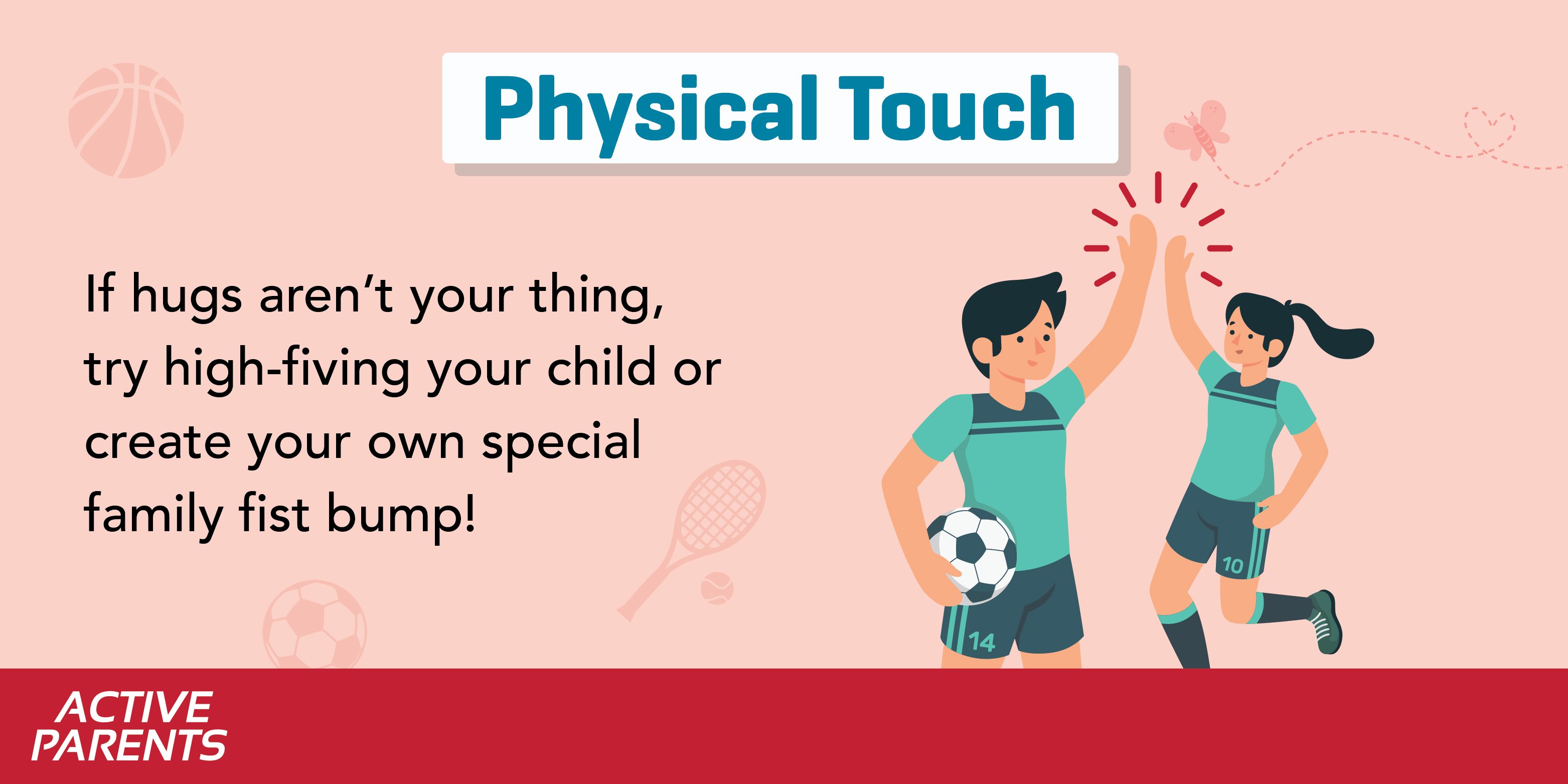 Physical Touch

If hugs aren't your thing, try high-fiving your child or create your own special family fist bump!

14

10

ACTIVE PARENTS